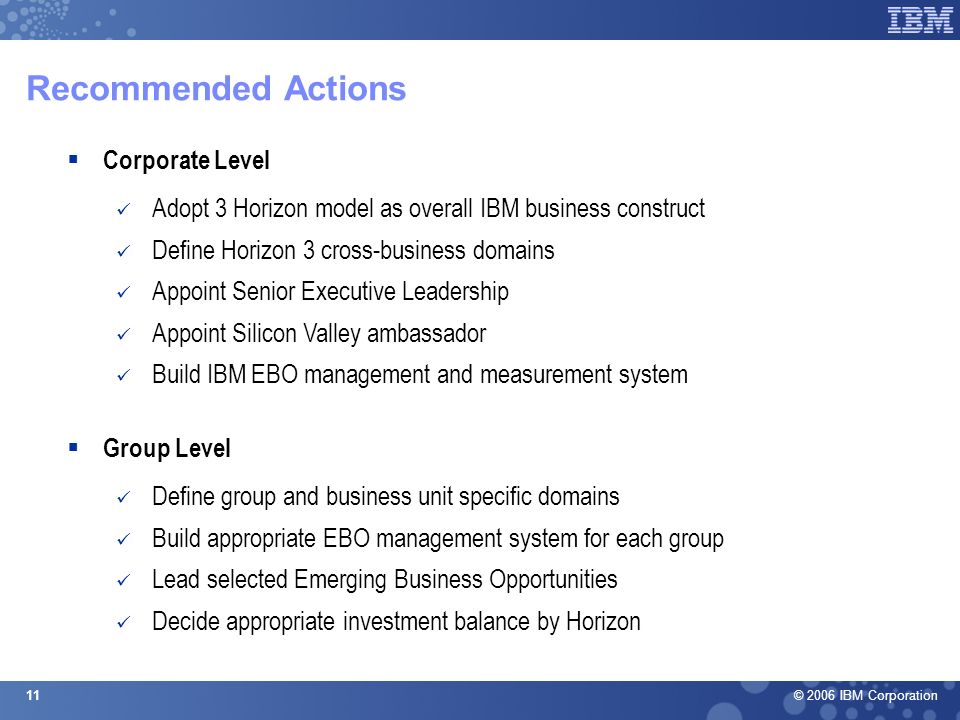 IBM

Recommended Actions

▪ Corporate Level

✓ Adopt 3 Horizon model as overall IBM business construct

✓ Define Horizon 3 cross-business domains

✓ Appoint Senior Executive Leadership

✓ Appoint Silicon Valley ambassador

✓ Build IBM EBO management and measurement system

▪ Group Level

✓ Define group and business unit specific domains

✓ Build appropriate EBO management system for each group

✓ Lead selected Emerging Business Opportunities

✓ Decide appropriate investment balance by Horizon

11

© 2006 IBM Corporation